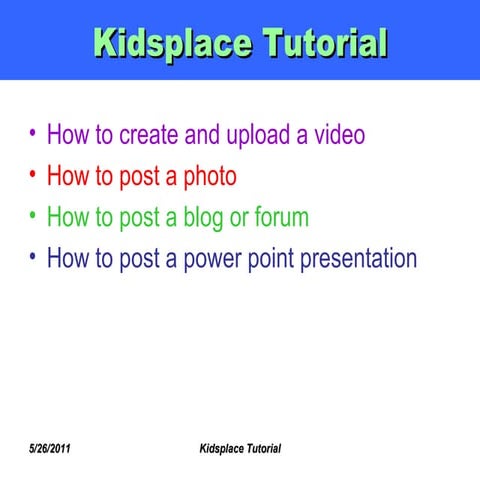 Kidsplace Tutorial

• How to create and upload a video
• How to post a photo
• How to post a blog or forum
• How to post a power point presentation

5/26/2011

Kidsplace Tutorial